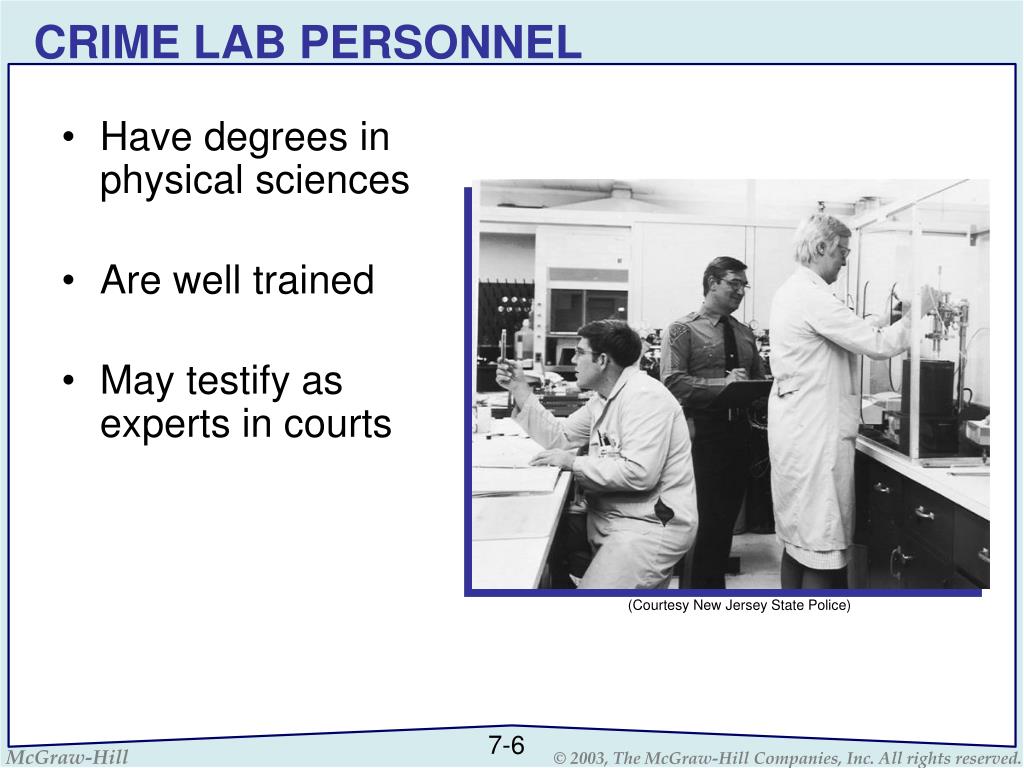 CRIME LAB PERSONNEL

• Have degrees in physical sciences

• Are well trained

• May testify as experts in courts

(Courtesy New Jersey State Police)

7-6

McGraw-Hill

© 2003, The McGraw-Hill Companies, Inc. All rights reserved.